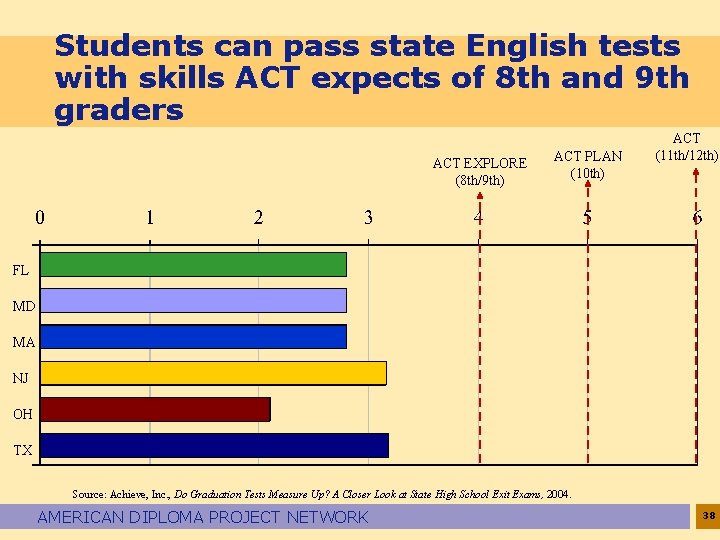 Students can pass state English tests with skills ACT expects of 8th and 9th graders

ACT EXPLORE (8th/9th)

ACT PLAN (10th)

ACT (11th/12th)

0
1
2
3
4
5
6

FL
MD
MA
NJ
OH
TX

Source: Achieve, Inc., Do Graduation Tests Measure Up? A Closer Look at State High School Exit Exams, 2004.

AMERICAN DIPLOMA PROJECT NETWORK

38